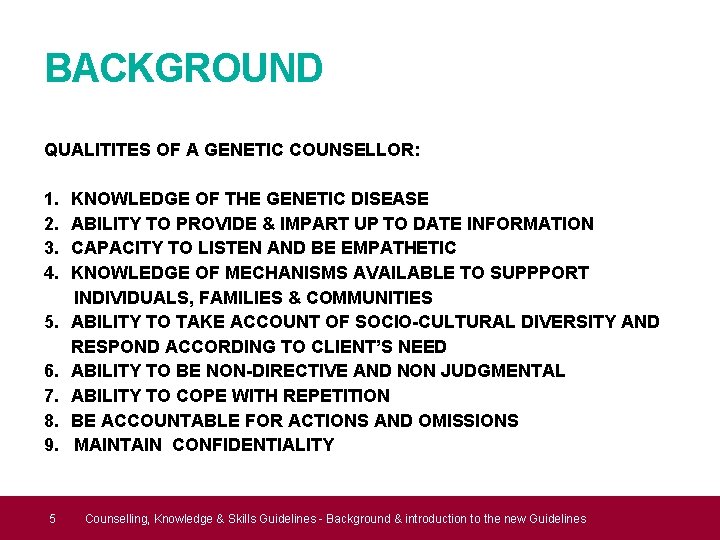 BACKGROUND

QUALITITES OF A GENETIC COUNSELLOR:

1. KNOWLEDGE OF THE GENETIC DISEASE
2. ABILITY TO PROVIDE & IMPART UP TO DATE INFORMATION
3. CAPACITY TO LISTEN AND BE EMPATHETIC
4. KNOWLEDGE OF MECHANISMS AVAILABLE TO SUPPPORT INDIVIDUALS, FAMILIES & COMMUNITIES
5. ABILITY TO TAKE ACCOUNT OF SOCIO-CULTURAL DIVERSITY AND RESPOND ACCORDING TO CLIENT'S NEED
6. ABILITY TO BE NON-DIRECTIVE AND NON JUDGMENTAL
7. ABILITY TO COPE WITH REPETITION
8. BE ACCOUNTABLE FOR ACTIONS AND OMISSIONS
9. MAINTAIN CONFIDENTIALITY

5 Counselling, Knowledge & Skills Guidelines - Background & introduction to the new Guidelines